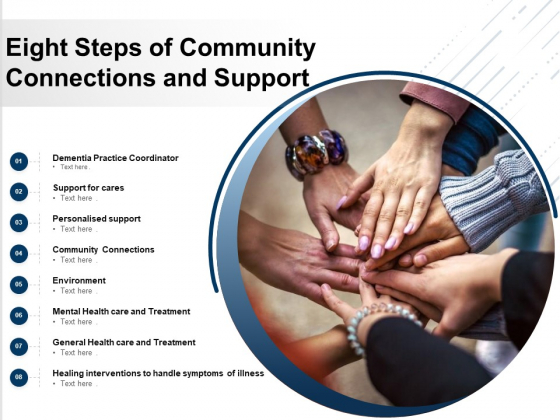 Eight Steps of Community Connections and Support

01
Dementia Practice Coordinator
• Text here .

02
Support for cares
• Text here .

03
Personalised support
• Text here .

04
Community Connections
• Text here .

05
Environment
• Text here .

06
Mental Health care and Treatment
• Text here .

07
General Health care and Treatment
• Text here .

08
Healing interventions to handle symptoms of illness
• Text here .